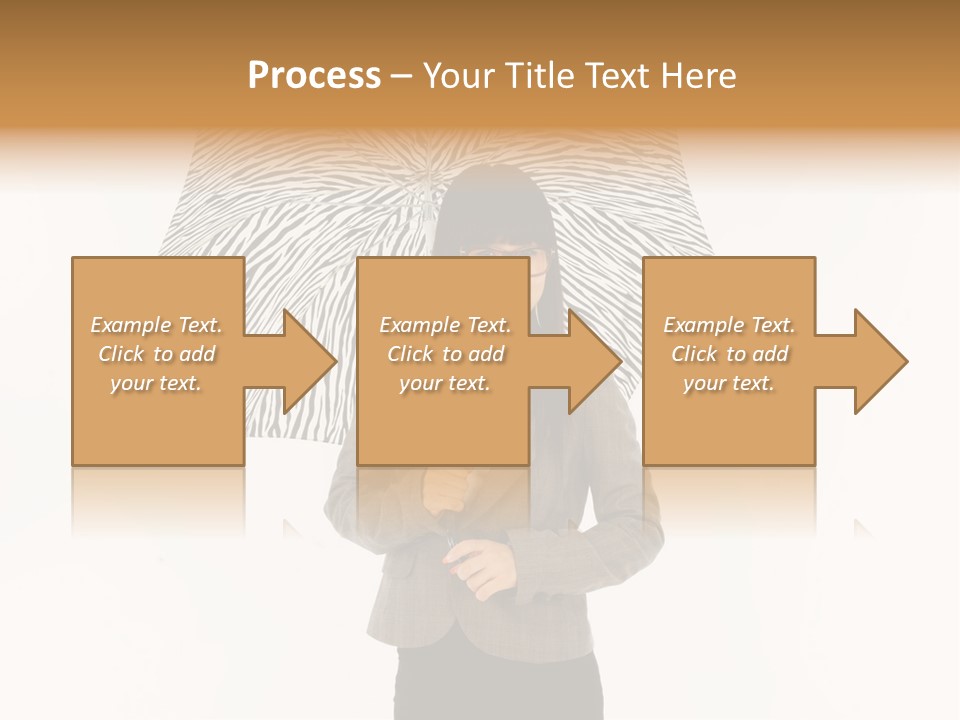 Process – Your Title Text Here

Example Text. Click to add your text.

Example Text. Click to add your text.

Example Text. Click to add your text.